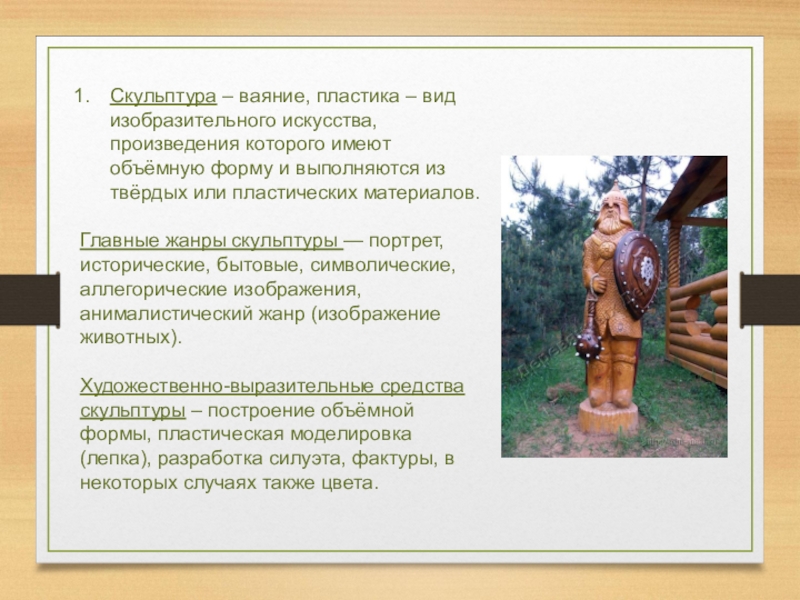 1. Скульптура – ваяние, пластика – вид изобразительного искусства, произведения которого имеют объёмную форму и выполняются из твёрдых или пластических материалов.

Главные жанры скульптуры — портрет, исторические, бытовые, символические, аллегорические изображения, анималистический жанр (изображение животных).

Художественно-выразительные средства скульптуры – построение объёмной формы, пластическая моделировка (лепка), разработка силуэта, фактуры, в некоторых случаях также цвета.